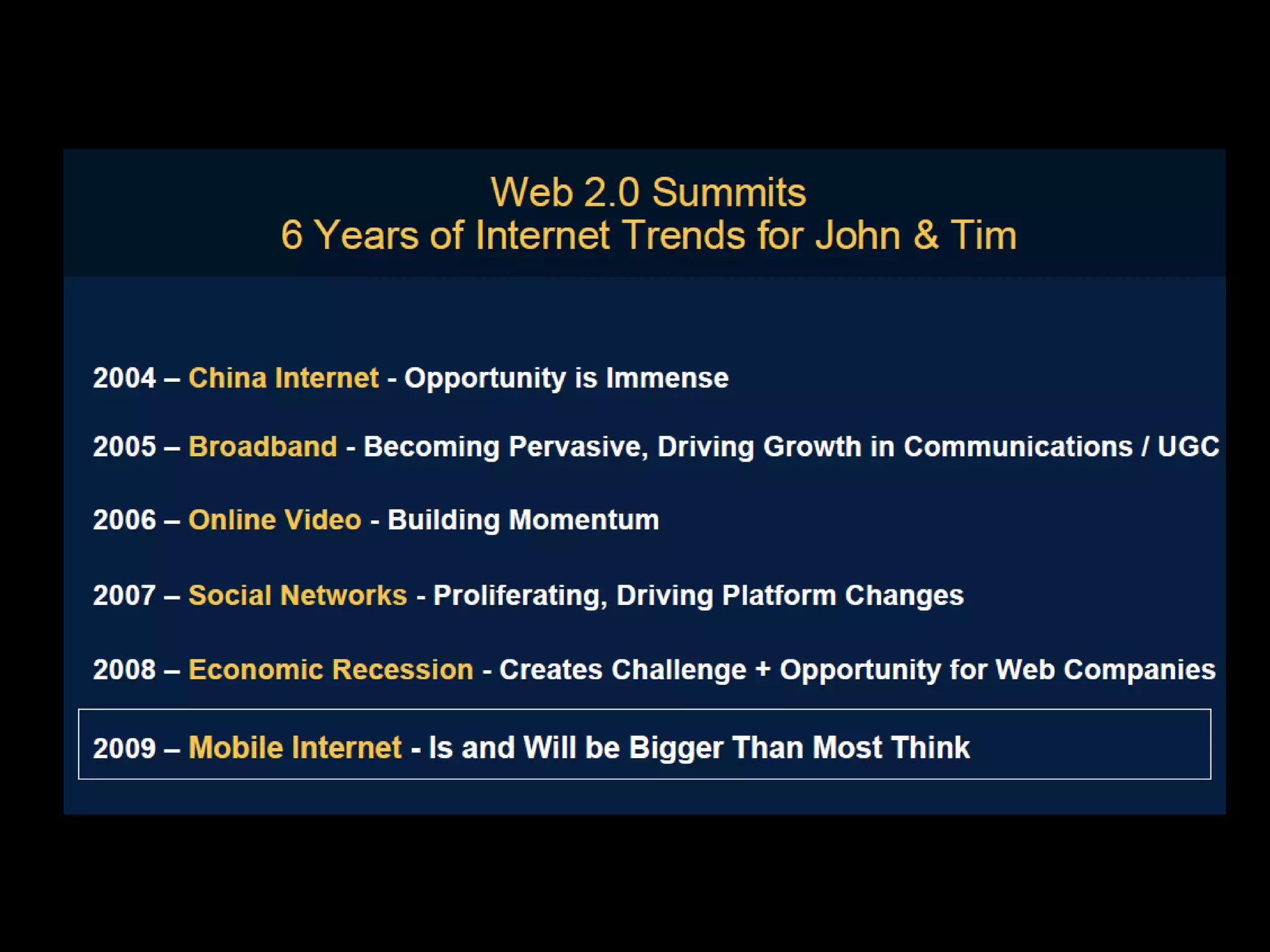 Web 2.0 Summits
6 Years of Internet Trends for John & Tim

2004 – China Internet - Opportunity is Immense

2005 – Broadband - Becoming Pervasive, Driving Growth in Communications / UGC

2006 – Online Video - Building Momentum

2007 – Social Networks - Proliferating, Driving Platform Changes

2008 – Economic Recession - Creates Challenge + Opportunity for Web Companies

2009 – Mobile Internet - Is and Will be Bigger Than Most Think